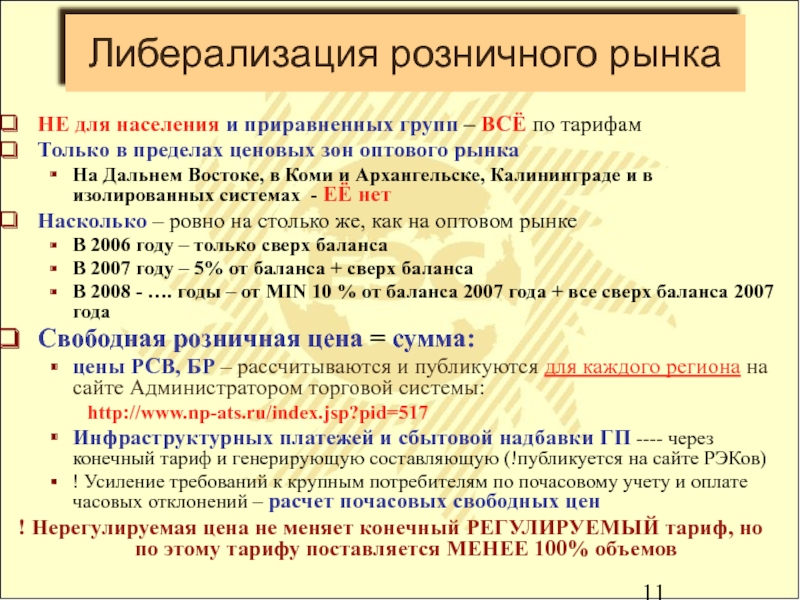 Либерализация розничного рынка

НЕ для населения и приравненных групп – ВСЁ по тарифам

Только в пределах ценовых зон оптового рынка

На Дальнем Востоке, в Коми и Архангельске, Калининграде и в изолированных системах - ЕЁ нет

Насколько – ровно на столько же, как на оптовом рынке

В 2006 году – только сверх баланса

В 2007 году – 5% от баланса + сверх баланса

В 2008 - …. годы – от MIN 10 % от баланса 2007 года + все сверх баланса 2007 года

Свободная розничная цена = сумма:

цены РСВ, БР – рассчитываются и публикуются для каждого региона на сайте Администратором торговой системы:

http://www.np-ats.ru/index.jsp?pid=517

Инфраструктурных платежей и сбытовой надбавки ГП ---- через конечный тариф и генерирующую составляющую (!публикуется на сайте РЭКов)

! Усиление требований к крупным потребителям по почасовому учету и оплате часовых отклонений – расчет почасовых свободных цен

! Нерегулируемая цена не меняет конечный РЕГУЛИРУЕМЫЙ тариф, но по этому тарифу поставляется МЕНЕЕ 100% объемов

11